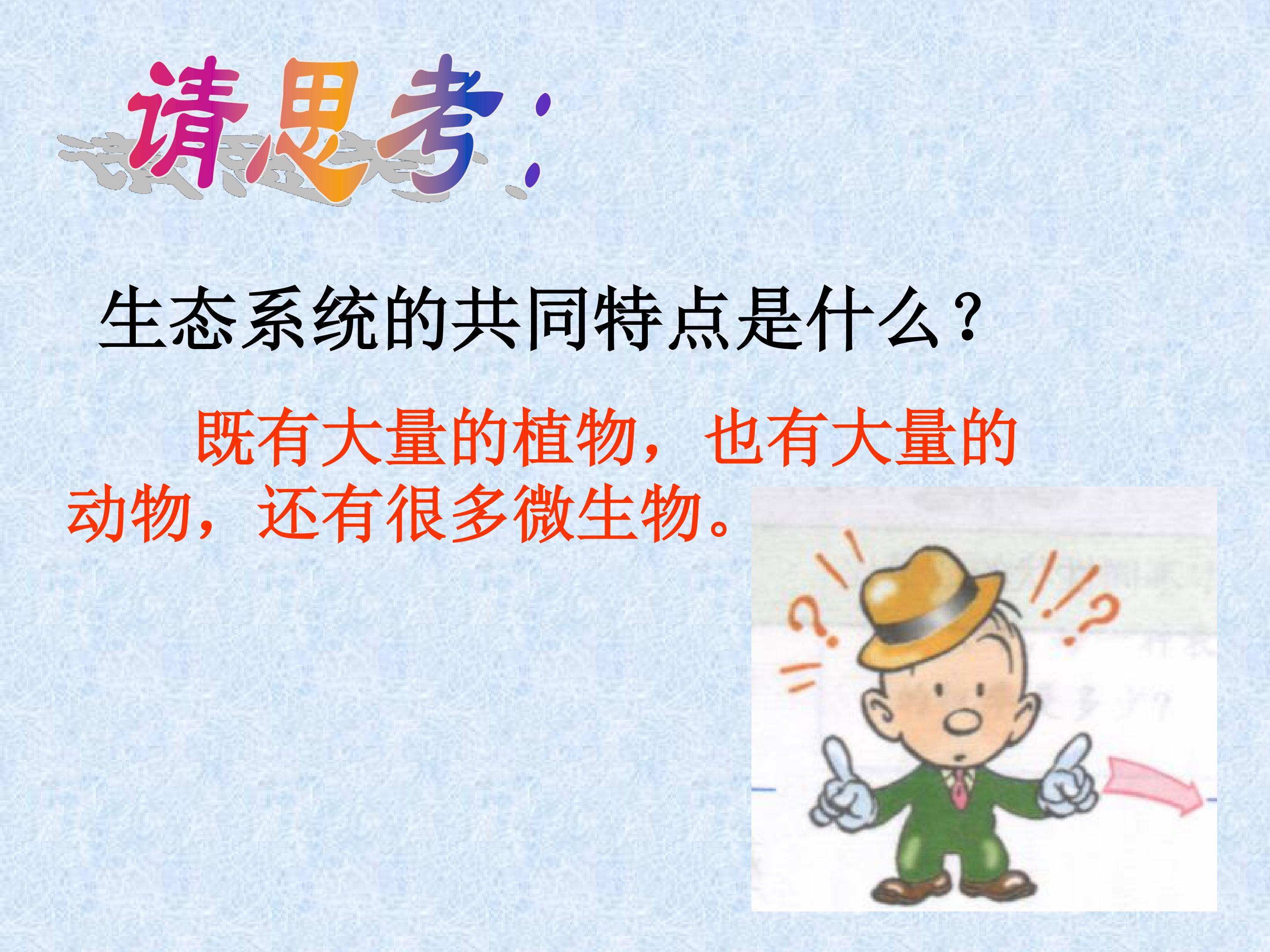 请思考：

生态系统的共同特点是什么？

既有大量的植物，也有大量的动物，还有很多微生物。